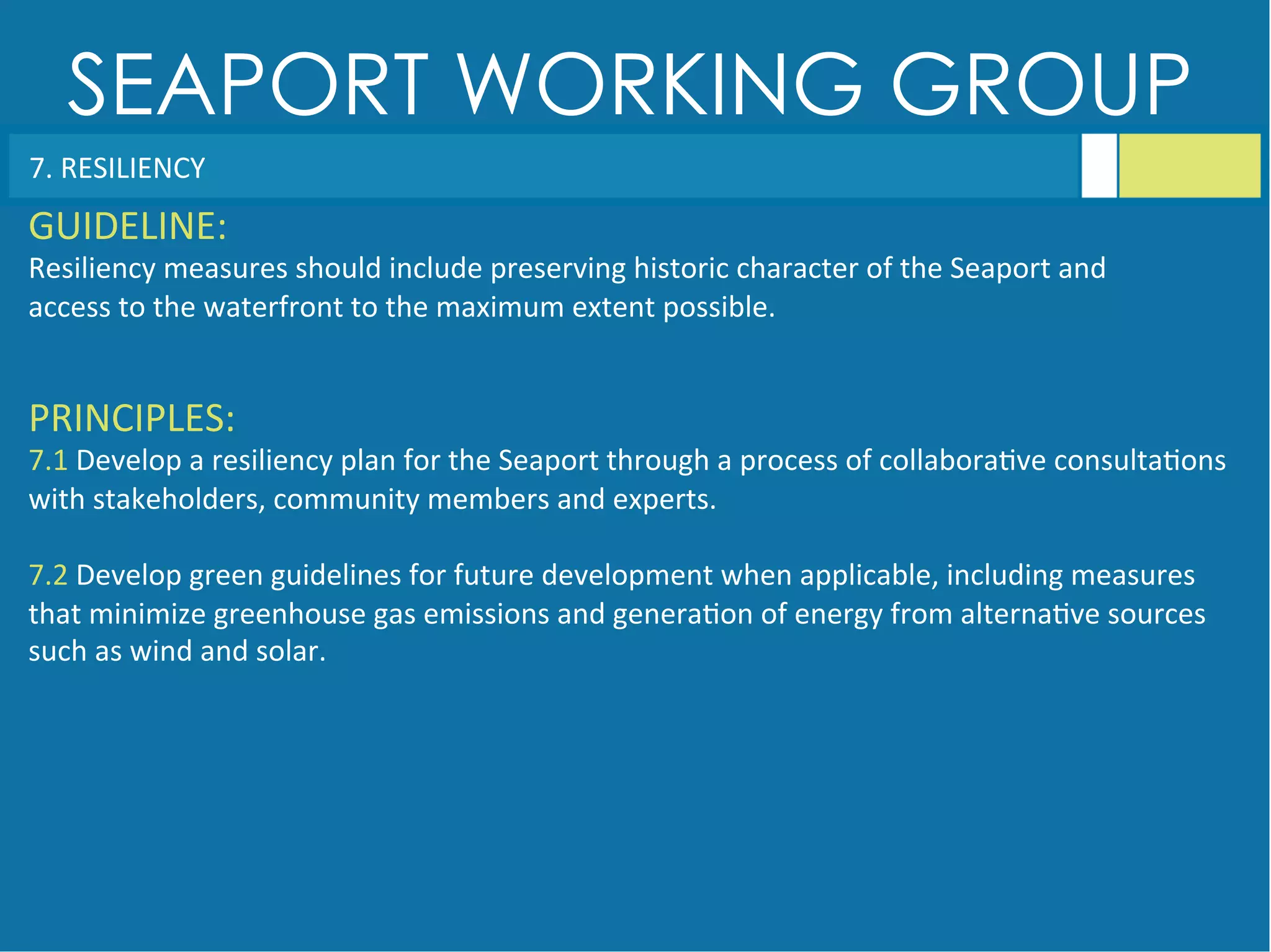 SEAPORT WORKING GROUP

7. RESILIENCY

GUIDELINE:
Resiliency measures should include preserving historic character of the Seaport and access to the waterfront to the maximum extent possible.

PRINCIPLES:
7.1 Develop a resiliency plan for the Seaport through a process of collaborative consultations with stakeholders, community members and experts.

7.2 Develop green guidelines for future development when applicable, including measures that minimize greenhouse gas emissions and generation of energy from alternative sources such as wind and solar.